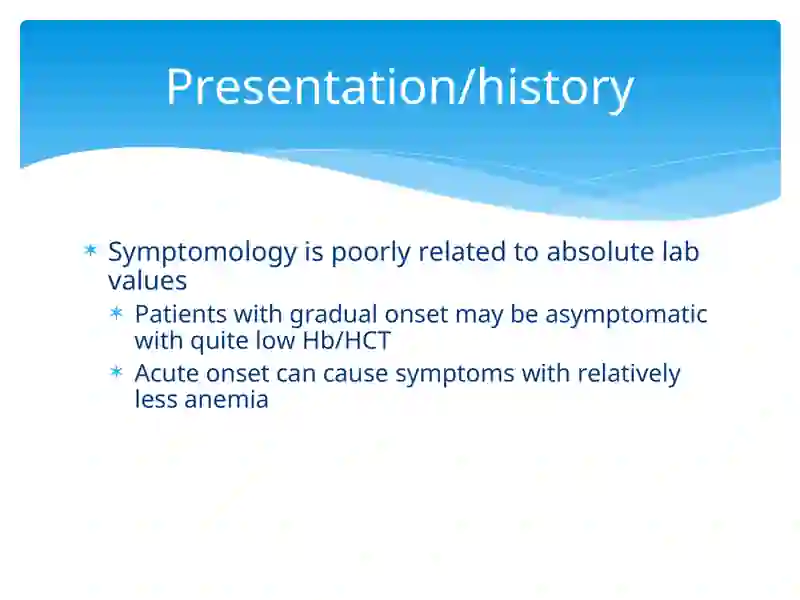 Presentation/history

* Symptomology is poorly related to absolute lab values
  * Patients with gradual onset may be asymptomatic with quite low Hb/HCT
  * Acute onset can cause symptoms with relatively less anemia